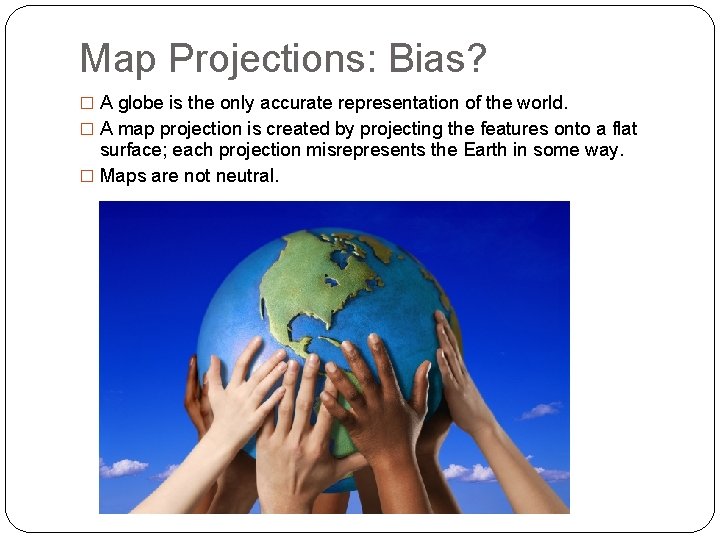 Map Projections: Bias?

□ A globe is the only accurate representation of the world.

□ A map projection is created by projecting the features onto a flat surface; each projection misrepresents the Earth in some way.

□ Maps are not neutral.